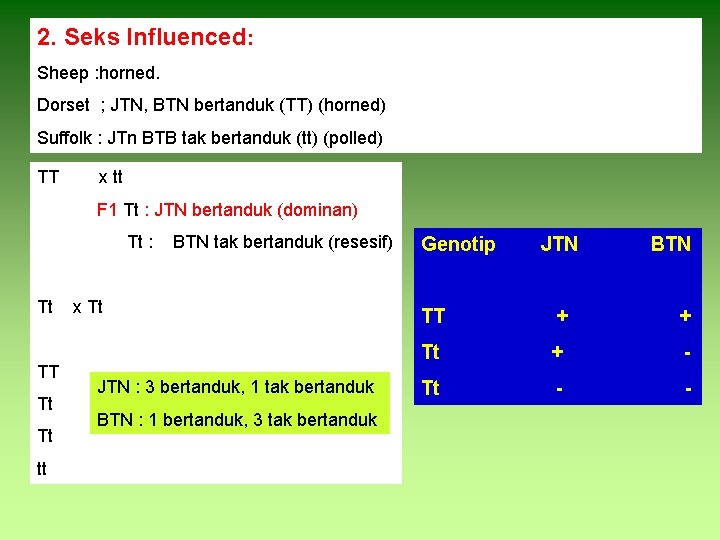 2. Seks Influenced:

Sheep :horned.

Dorset ; JTN, BTN bertanduk (TT) (horned)

Suffolk : JTn BTB tak bertanduk (tt) (polled)

TT x tt

F1 Tt : JTN bertanduk (dominan)

Tt : BTN tak bertanduk (resesif)

Tt x Tt

TT

Tt

Tt

tt

JTN : 3 bertanduk, 1 tak bertanduk

BTN : 1 bertanduk, 3 tak bertanduk

| Genotip | JTN | BTN |
|---|---|---|
| TT | + | + |
| Tt | + | - |
| Tt | - | - |